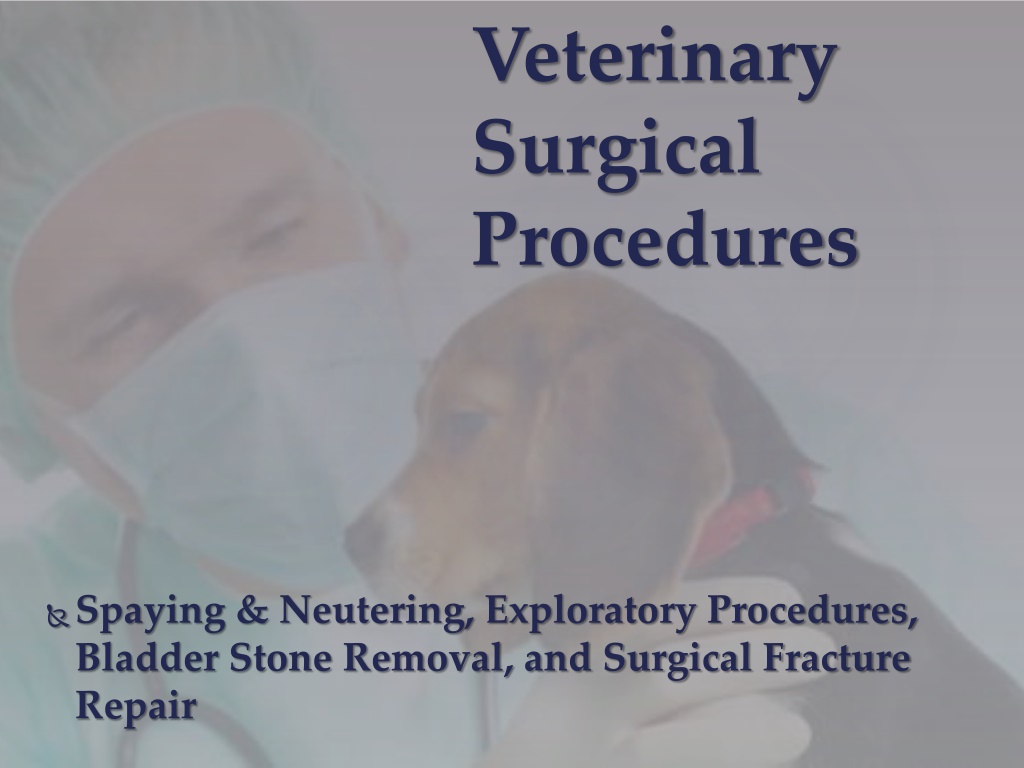 Veterinary Surgical Procedures

Spaying & Neutering, Exploratory Procedures, Bladder Stone Removal, and Surgical Fracture Repair